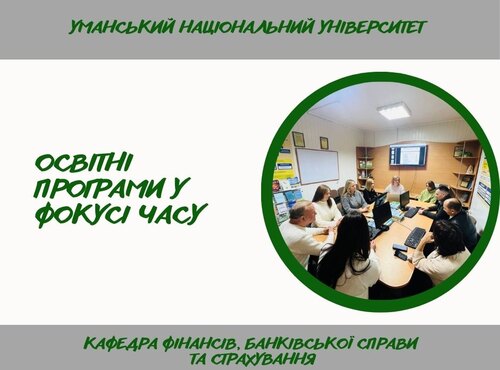 УМАНСЬКИЙ НАЦІОНАЛЬНИЙ УНІВЕРСИТЕТ

ОСВІТНІ ПРОГРАМИ У ФОКУСІ ЧАСУ

КАФЕДРА ФІНАНСІВ, БАНКІВСЬКОЇ СПРАВИ ТА СТРАХУВАННЯ